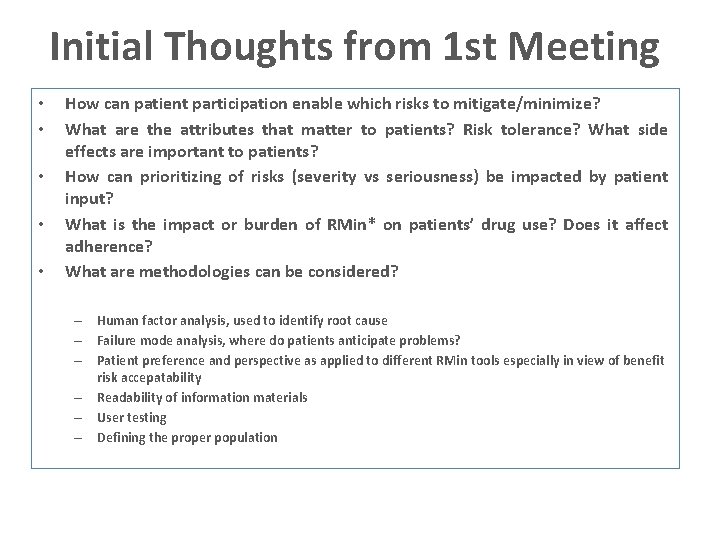 Initial Thoughts from 1st Meeting

• How can patient participation enable which risks to mitigate/minimize?
• What are the attributes that matter to patients? Risk tolerance? What side effects are important to patients?
• How can prioritizing of risks (severity vs seriousness) be impacted by patient input?
• What is the impact or burden of RMin* on patients' drug use? Does it affect adherence?
• What are methodologies can be considered?

– Human factor analysis, used to identify root cause
– Failure mode analysis, where do patients anticipate problems?
– Patient preference and perspective as applied to different RMin tools especially in view of benefit risk accepatability
– Readability of information materials
– User testing
– Defining the proper population